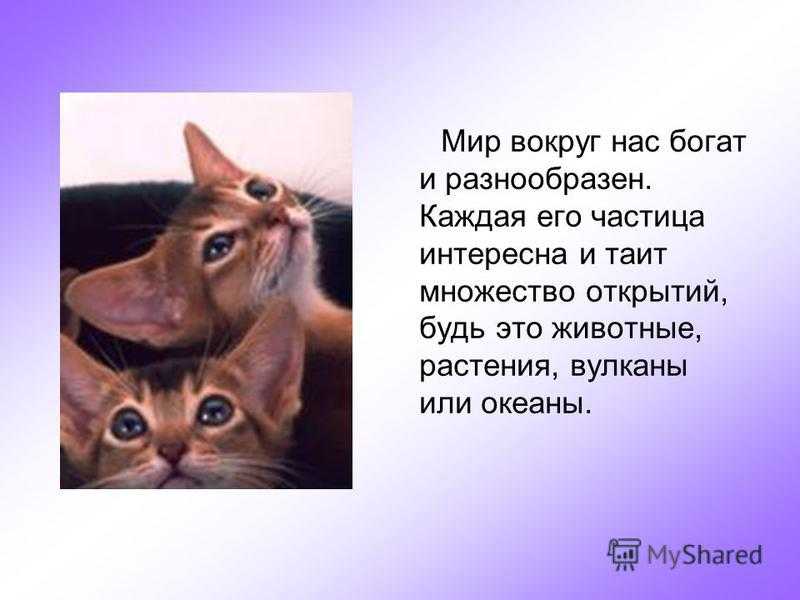 Мир вокруг нас богат и разнообразен. Каждая его частица интересна и таит множество открытий, будь это животные, растения, вулканы или океаны.

MyShared